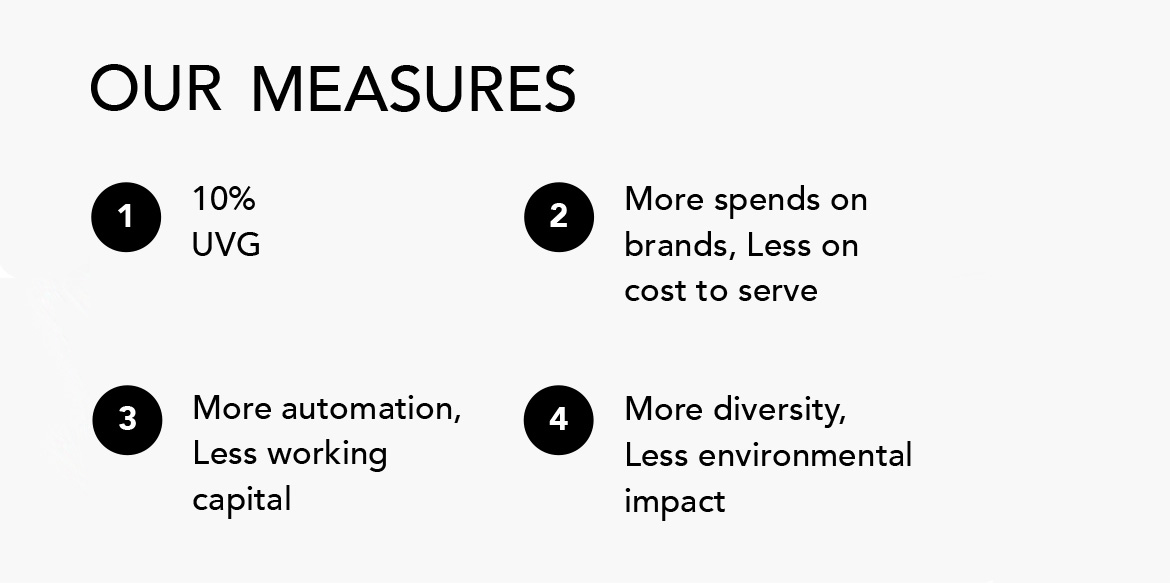 OUR MEASURES

1
10%
UVG

2
More spends on brands, Less on cost to serve

3
More automation, Less working capital

4
More diversity, Less environmental impact